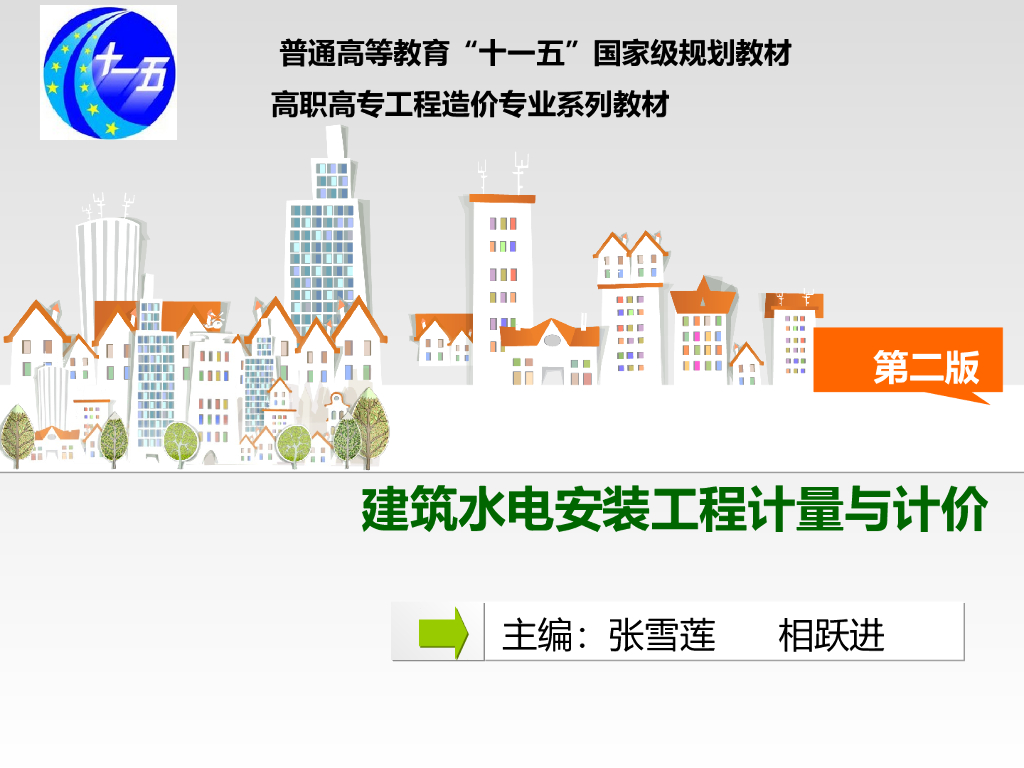 十一五

普通高等教育“十一五”国家级规划教材

高职高专工程造价专业系列教材

第二版

建筑水电安装工程计量与计价

主编：张雪莲　　相跃进